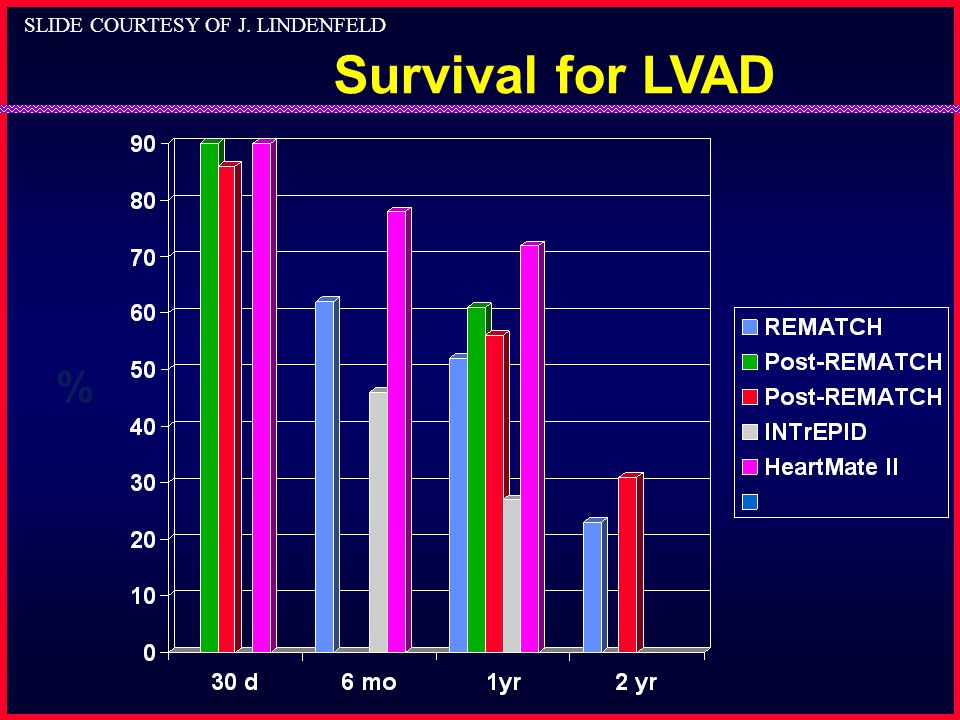 SLIDE COURTESY OF J. LINDENFELD

Survival for LVAD

%

90
80
70
60
50
40
30
20
10
0

30 d
6 mo
1yr
2 yr

REMATCH
Post-REMATCH
Post-REMATCH
INTrEPID
HeartMate II